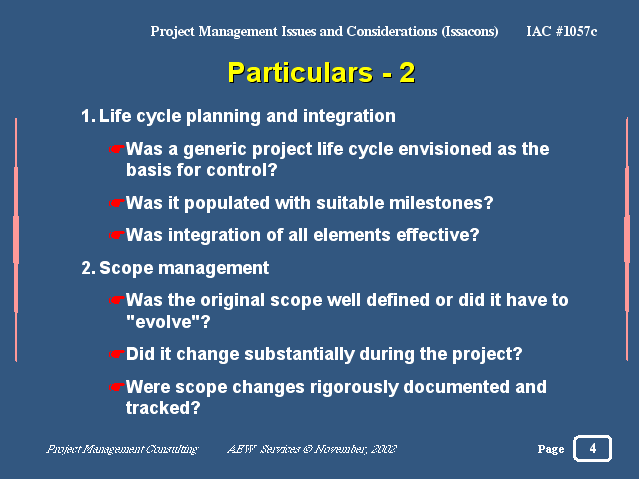 Project Management Issues and Considerations (Issacons) IAC #1057c

Particulars - 2

1. Life cycle planning and integration

☛Was a generic project life cycle envisioned as the basis for control?

☛Was it populated with suitable milestones?

☛Was integration of all elements effective?

2. Scope management

☛Was the original scope well defined or did it have to "evolve"?

☛Did it change substantially during the project?

☛Were scope changes rigorously documented and tracked?

Project Management Consulting AEW Services © November, 2002 Page 4